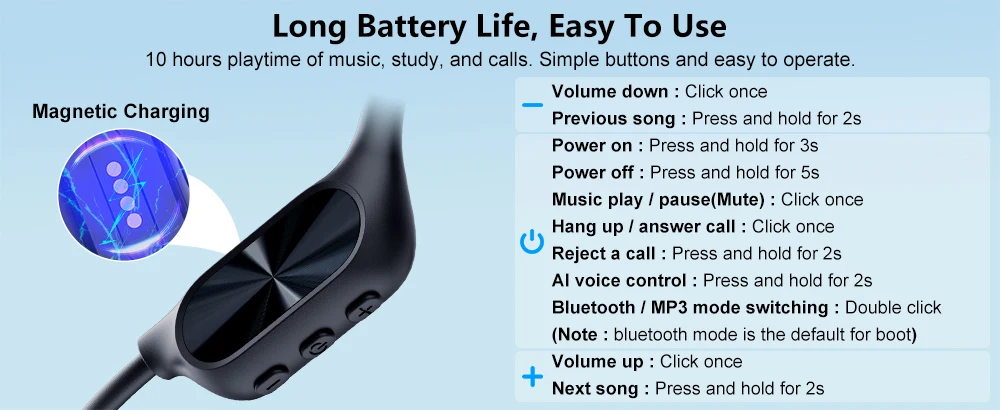 Long Battery Life, Easy To Use

10 hours playtime of music, study, and calls. Simple buttons and easy to operate.

Magnetic Charging

−

Volume down : Click once
Previous song : Press and hold for 2s

Power on : Press and hold for 3s
Power off : Press and hold for 5s
Music play / pause(Mute) : Click once
Hang up / answer call : Click once
Reject a call : Press and hold for 2s
AI voice control : Press and hold for 2s
Bluetooth / MP3 mode switching : Double click
(Note : bluetooth mode is the default for boot)

+

Volume up : Click once
Next song : Press and hold for 2s